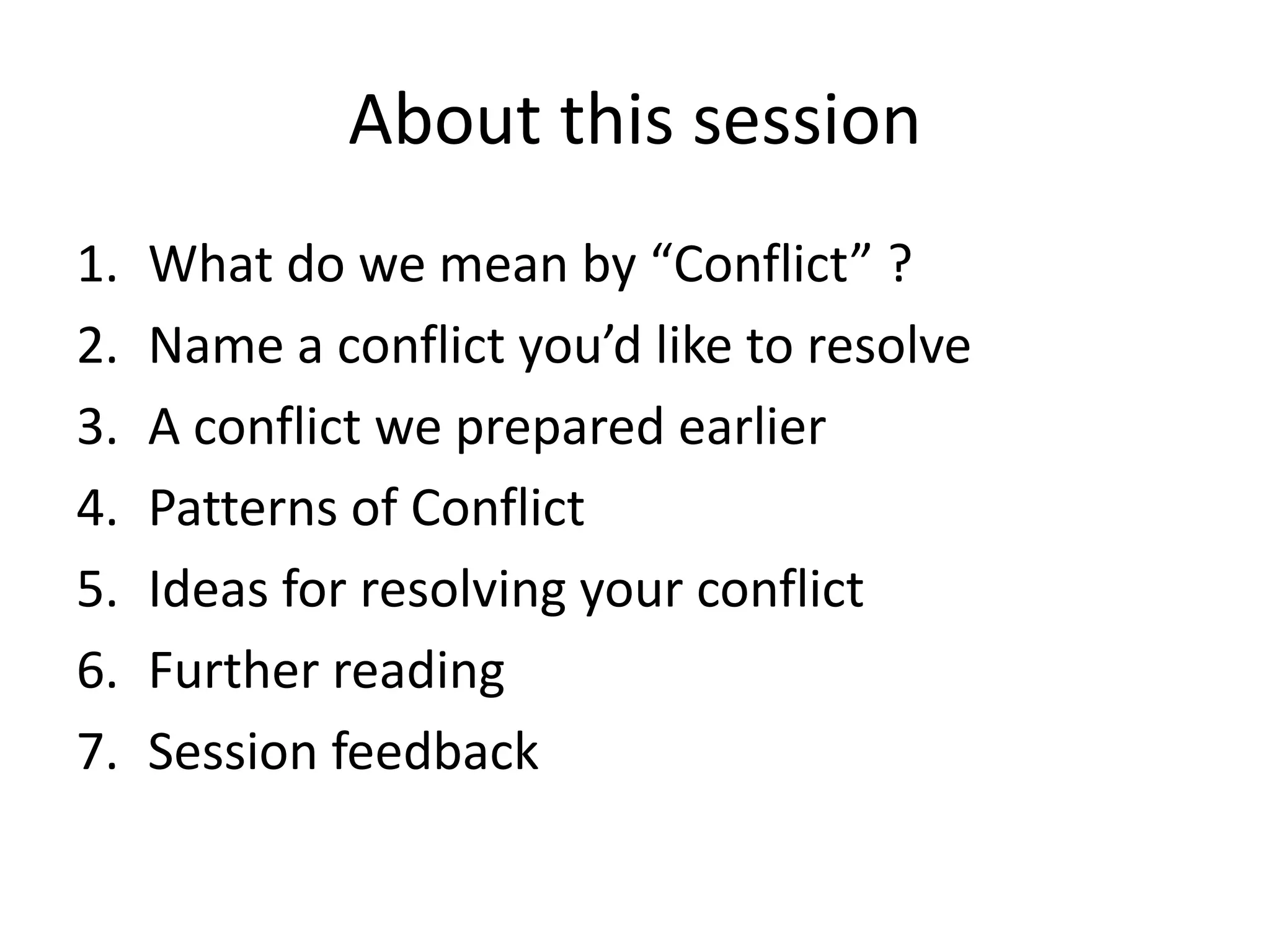 About this session

1. What do we mean by “Conflict” ?
2. Name a conflict you’d like to resolve
3. A conflict we prepared earlier
4. Patterns of Conflict
5. Ideas for resolving your conflict
6. Further reading
7. Session feedback